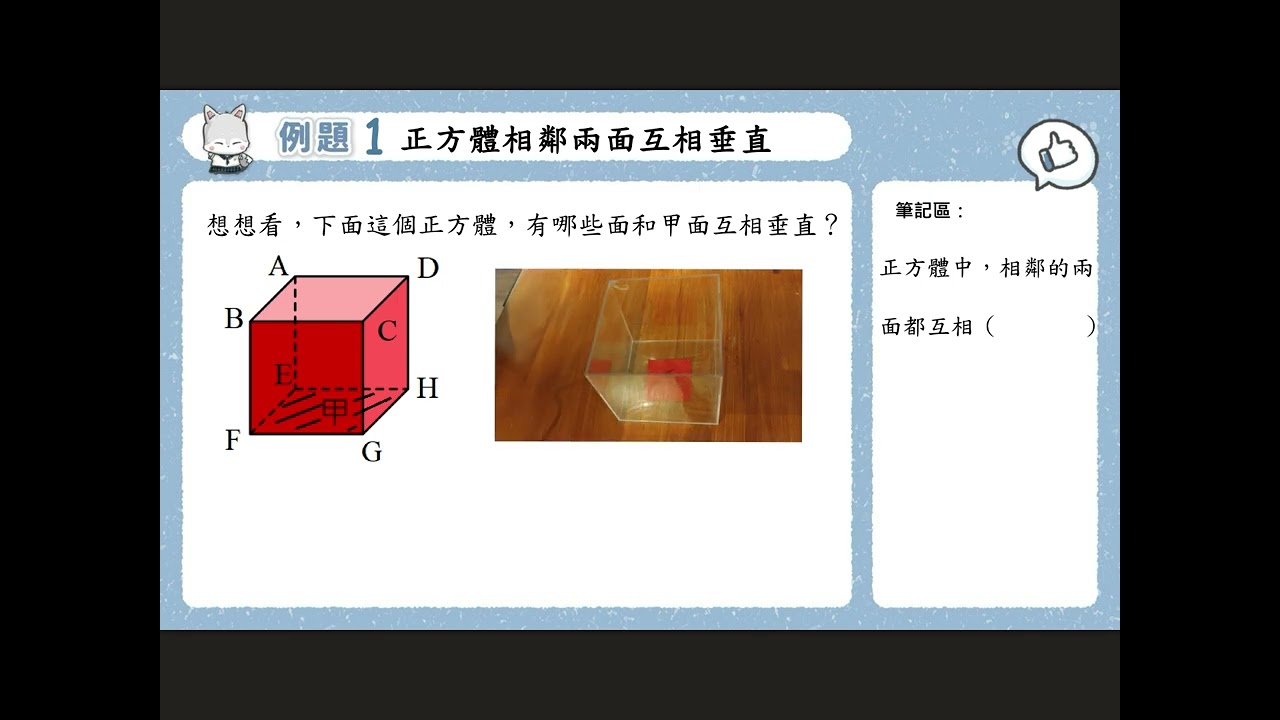 例題 1 正方體相鄰兩面互相垂直

想想看，下面這個正方體，有哪些面和甲面互相垂直？

A
D
B
C
E
H
甲
F
G

筆記區：

正方體中，相鄰的兩面都互相（　　　）